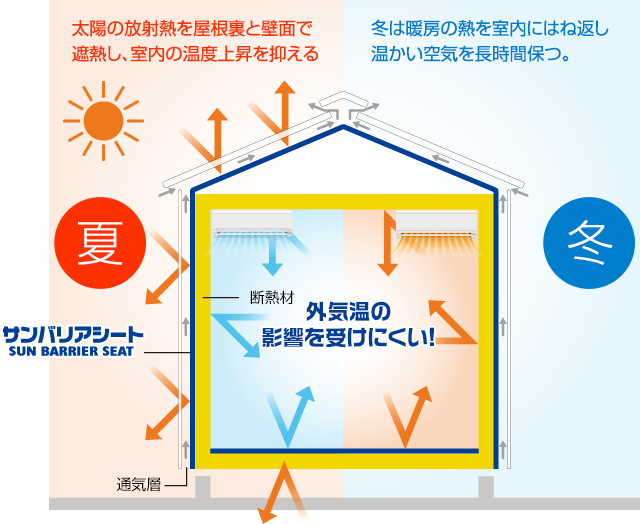 太陽の放射熱を屋根裏と壁面で遮熱し、室内の温度上昇を抑える

冬は暖房の熱を室内にはね返し温かい空気を長時間保つ。

夏

冬

断熱材

外気温の影響を受けにくい!

サンバリアシート
SUN BARRIER SEAT

通気層